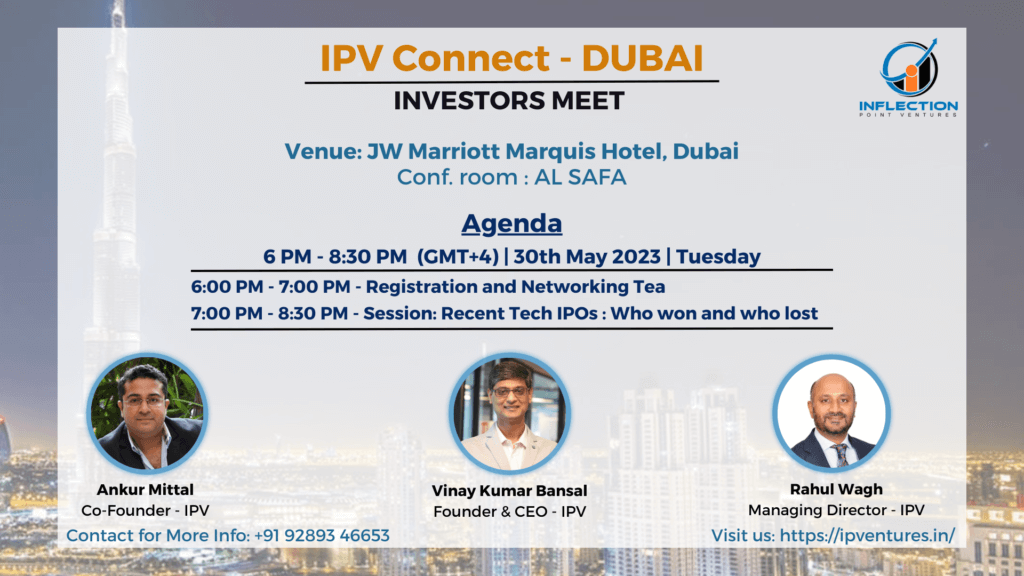 IPV Connect - DUBAI
INVESTORS MEET

INFLECTION
POINT VENTURES

Venue: JW Marriott Marquis Hotel, Dubai
Conf. room : AL SAFA

Agenda
6 PM - 8:30 PM (GMT+4) | 30th May 2023 | Tuesday

6:00 PM - 7:00 PM - Registration and Networking Tea
7:00 PM - 8:30 PM - Session: Recent Tech IPOs : Who won and who lost

Ankur Mittal
Co-Founder - IPV

Vinay Kumar Bansal
Founder & CEO - IPV

Rahul Wagh
Managing Director - IPV

Contact for More Info: +91 92893 46653

Visit us: https://ipventures.in/